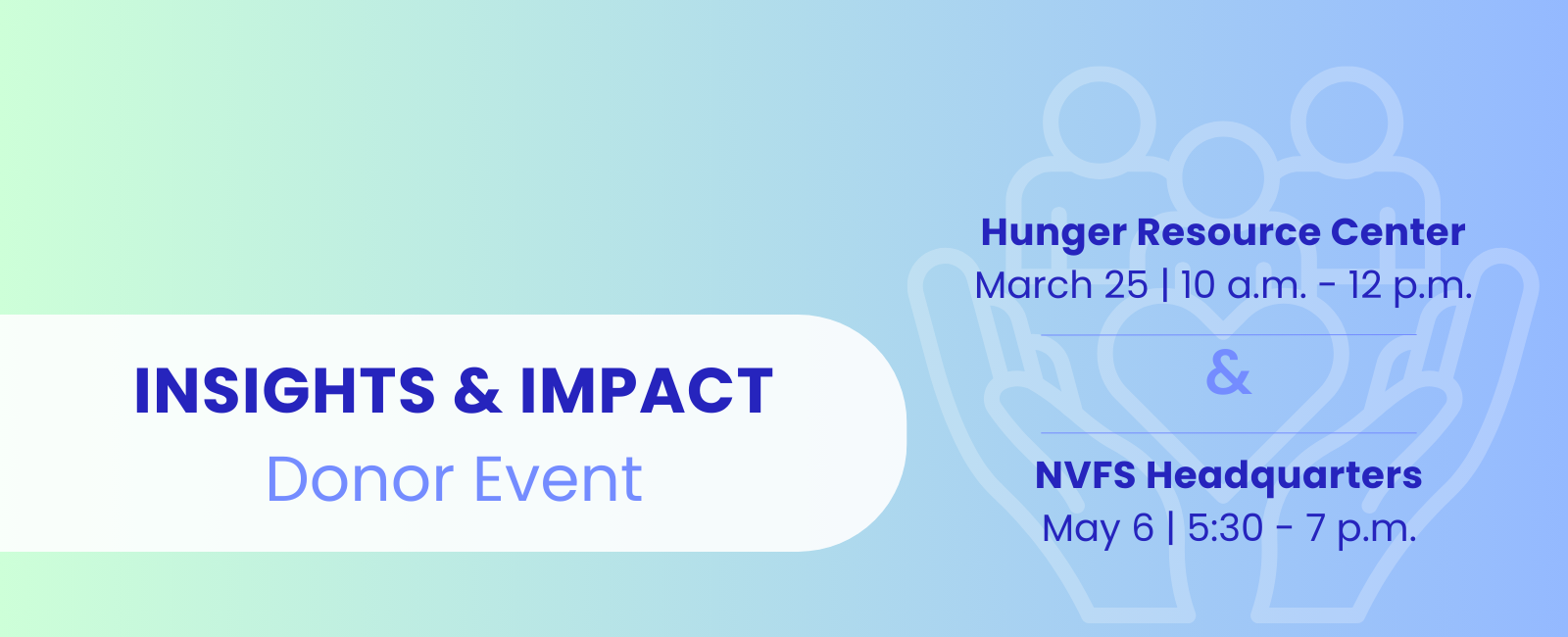 INSIGHTS & IMPACT
Donor Event

Hunger Resource Center
March 25 | 10 a.m. - 12 p.m.

&

NVFS Headquarters
May 6 | 5:30 - 7 p.m.